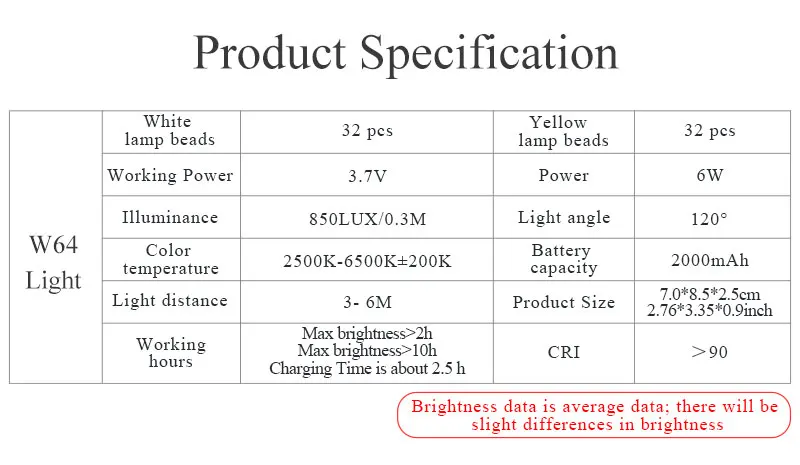 Product Specification

| W64 Light | White lamp beads | 32 pcs | Yellow lamp beads | 32 pcs |
|---|---|---|---|---|
| | Working Power | 3.7V | Power | 6W |
| | Illuminance | 850LUX/0.3M | Light angle | 120° |
| | Color temperature | 2500K-6500K±200K | Battery capacity | 2000mAh |
| | Light distance | 3- 6M | Product Size | 7.0\*8.5\*2.5cm 2.76\*3.35\*0.9inch |
| | Working hours | Max brightness>2h Max brightness>10h Charging Time is about 2.5 h | CRI | ＞90 |

Brightness data is average data; there will be slight differences in brightness